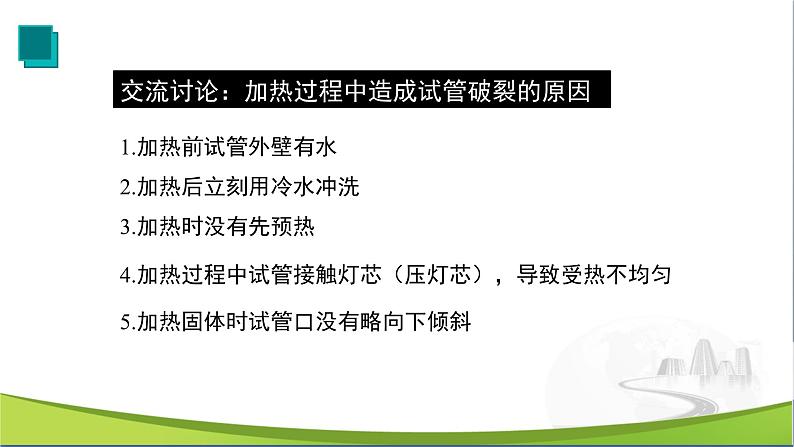 交流讨论：加热过程中造成试管破裂的原因

1.加热前试管外壁有水

2.加热后立刻用冷水冲洗

3.加热时没有先预热

4.加热过程中试管接触灯芯（压灯芯），导致受热不均匀

5.加热固体时试管口没有略向下倾斜